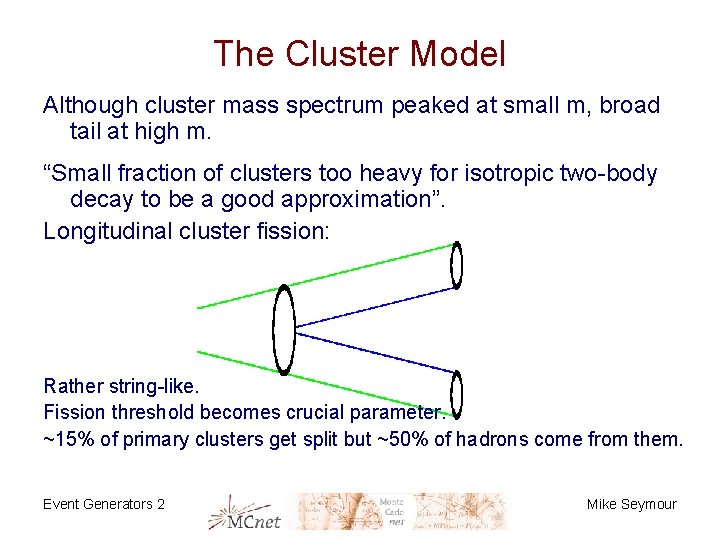 The Cluster Model

Although cluster mass spectrum peaked at small m, broad tail at high m.

“Small fraction of clusters too heavy for isotropic two-body decay to be a good approximation”.

Longitudinal cluster fission:

Rather string-like.

Fission threshold becomes crucial parameter.

~15% of primary clusters get split but ~50% of hadrons come from them.

Event Generators 2

MCnet

Monte Carlo net

Mike Seymour